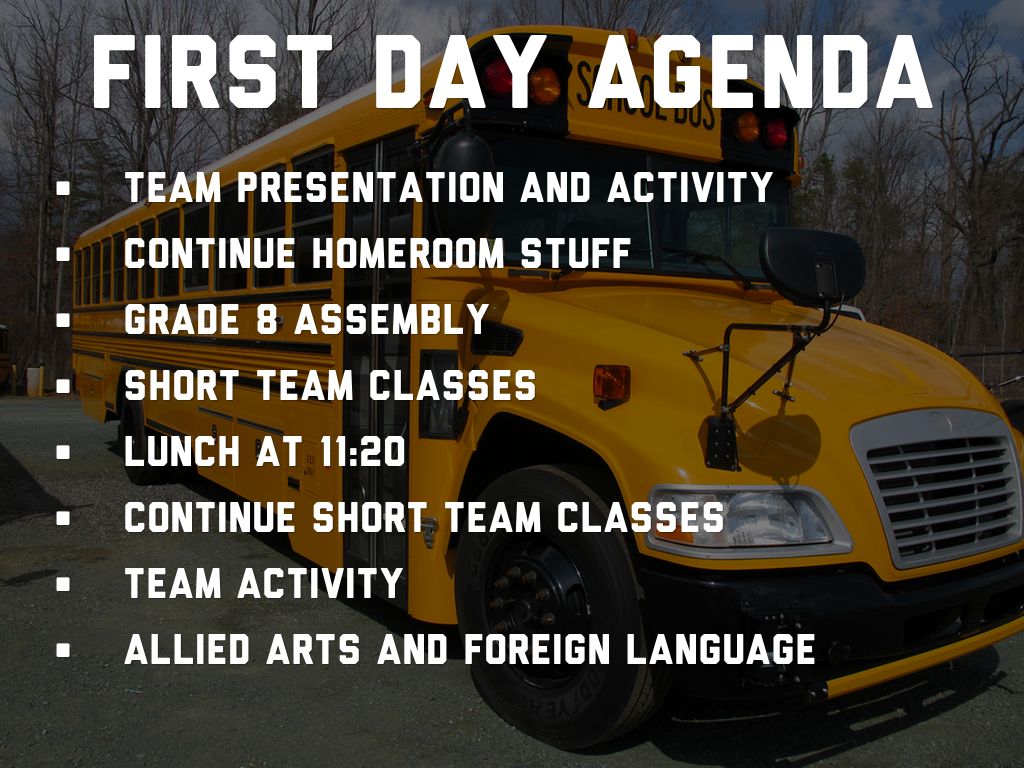 FIRST DAY AGENDA

- TEAM PRESENTATION AND ACTIVITY
- CONTINUE HOMEROOM STUFF
- GRADE 8 ASSEMBLY
- SHORT TEAM CLASSES
- LUNCH AT 11:20
- CONTINUE SHORT TEAM CLASSES
- TEAM ACTIVITY
- ALLIED ARTS AND FOREIGN LANGUAGE

SCHOOL BUS